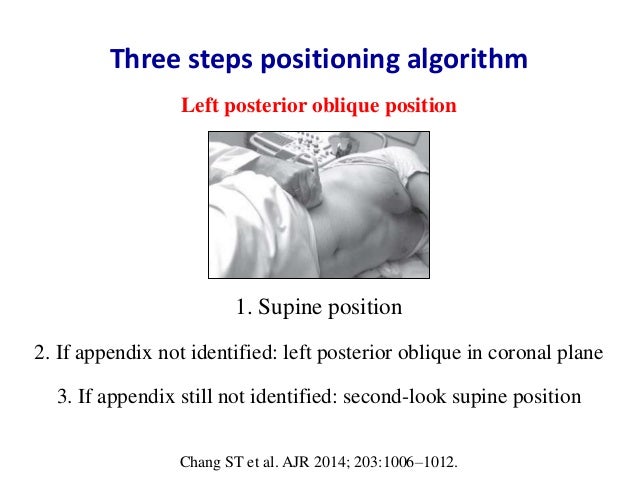 Three steps positioning algorithm

Left posterior oblique position

1. Supine position

2. If appendix not identified: left posterior oblique in coronal plane

3. If appendix still not identified: second-look supine position

Chang ST et al. AJR 2014; 203:1006–1012.